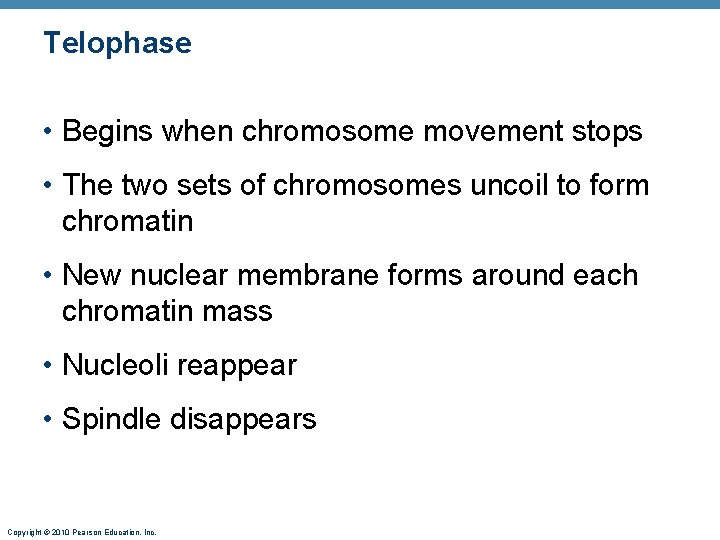 Telophase

• Begins when chromosome movement stops

• The two sets of chromosomes uncoil to form chromatin

• New nuclear membrane forms around each chromatin mass

• Nucleoli reappear

• Spindle disappears

Copyright © 2010 Pearson Education, Inc.